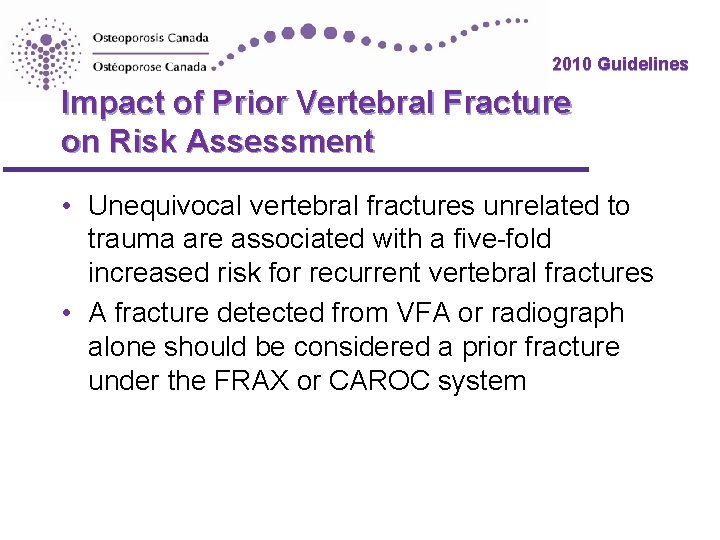 Osteoporosis Canada
Ostéoporose Canada

2010 Guidelines

Impact of Prior Vertebral Fracture on Risk Assessment

• Unequivocal vertebral fractures unrelated to trauma are associated with a five-fold increased risk for recurrent vertebral fractures
• A fracture detected from VFA or radiograph alone should be considered a prior fracture under the FRAX or CAROC system